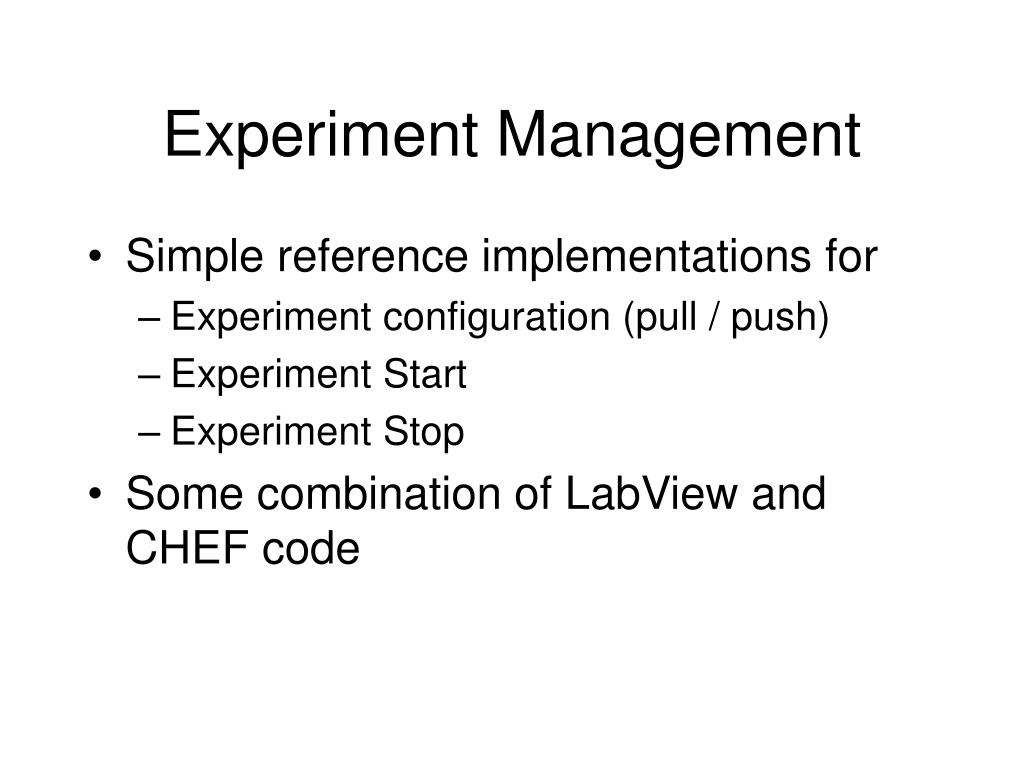 Experiment Management

• Simple reference implementations for
– Experiment configuration (pull / push)
– Experiment Start
– Experiment Stop
• Some combination of LabView and CHEF code